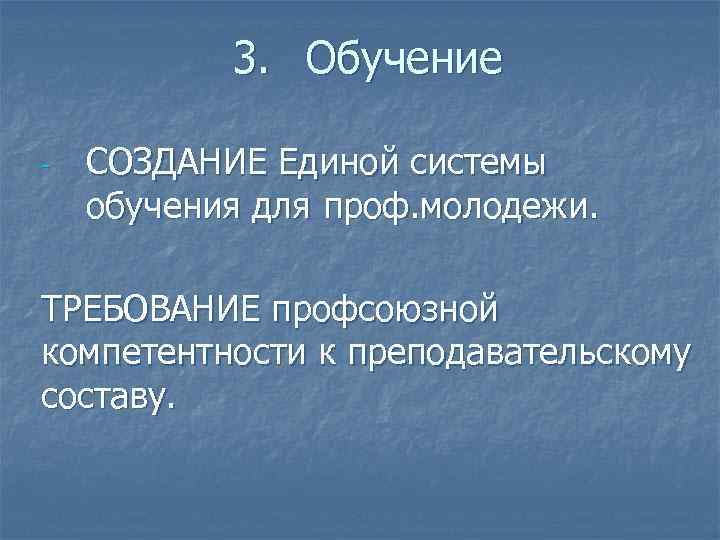 3. Обучение

- СОЗДАНИЕ Единой системы обучения для проф.молодежи.

ТРЕБОВАНИЕ профсоюзной компетентности к преподавательскому составу.